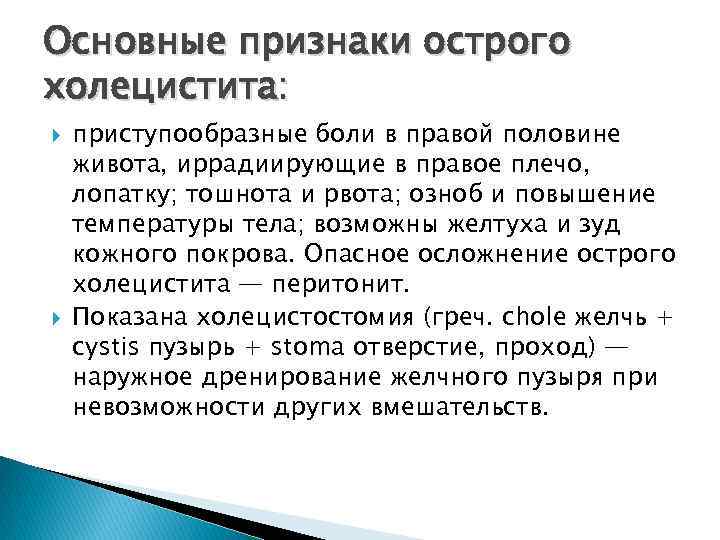 Основные признаки острого холецистита:

приступообразные боли в правой половине живота, иррадиирующие в правое плечо, лопатку; тошнота и рвота; озноб и повышение температуры тела; возможны желтуха и зуд кожного покрова. Опасное осложнение острого холецистита — перитонит.

Показана холецистостомия (греч. chole желчь + cystis пузырь + stoma отверстие, проход) — наружное дренирование желчного пузыря при невозможности других вмешательств.